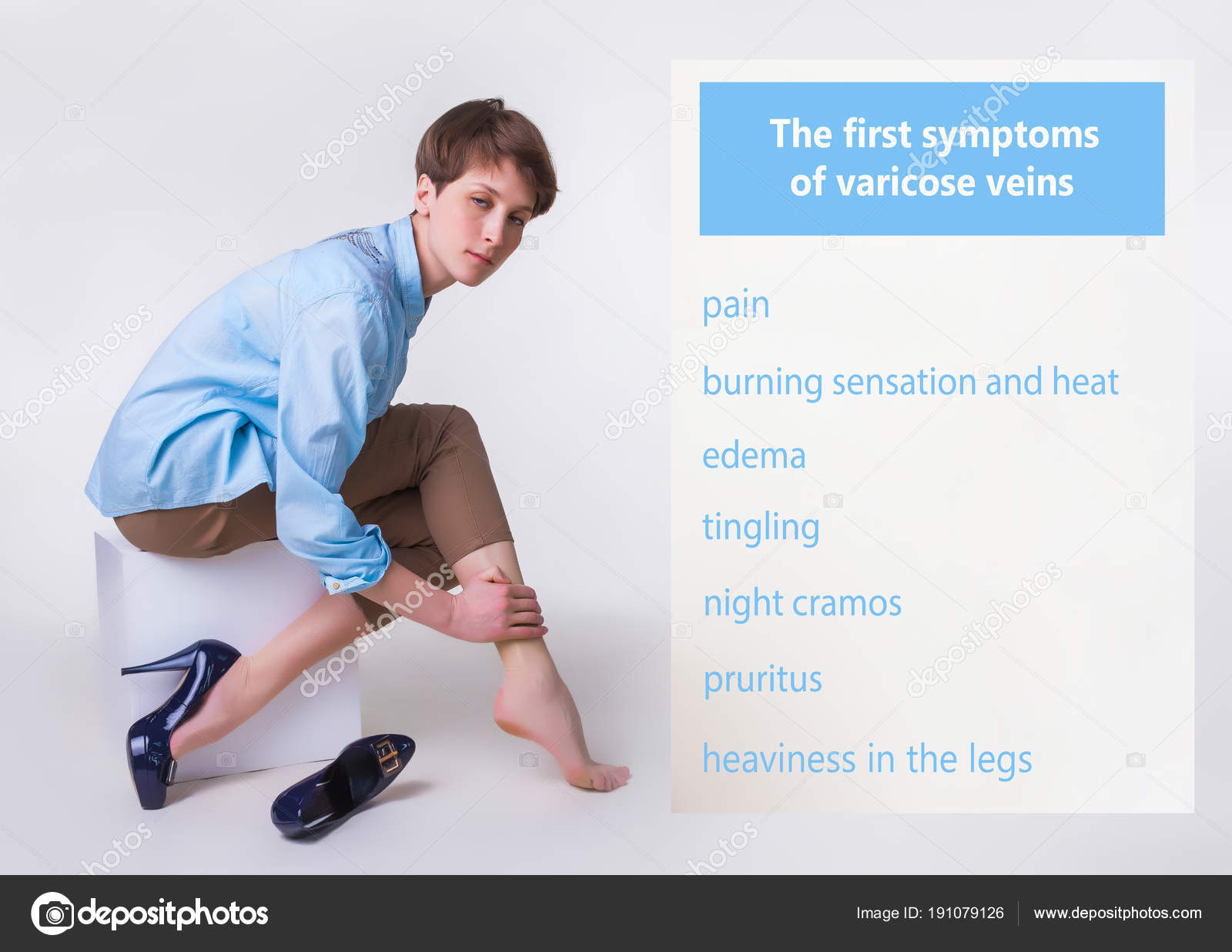 The first symptoms of varicose veins

pain

burning sensation and heat

edema

tingling

night cramos

pruritus

heaviness in the legs

depositphotos

Image ID: 191079126

www.depositphotos.com